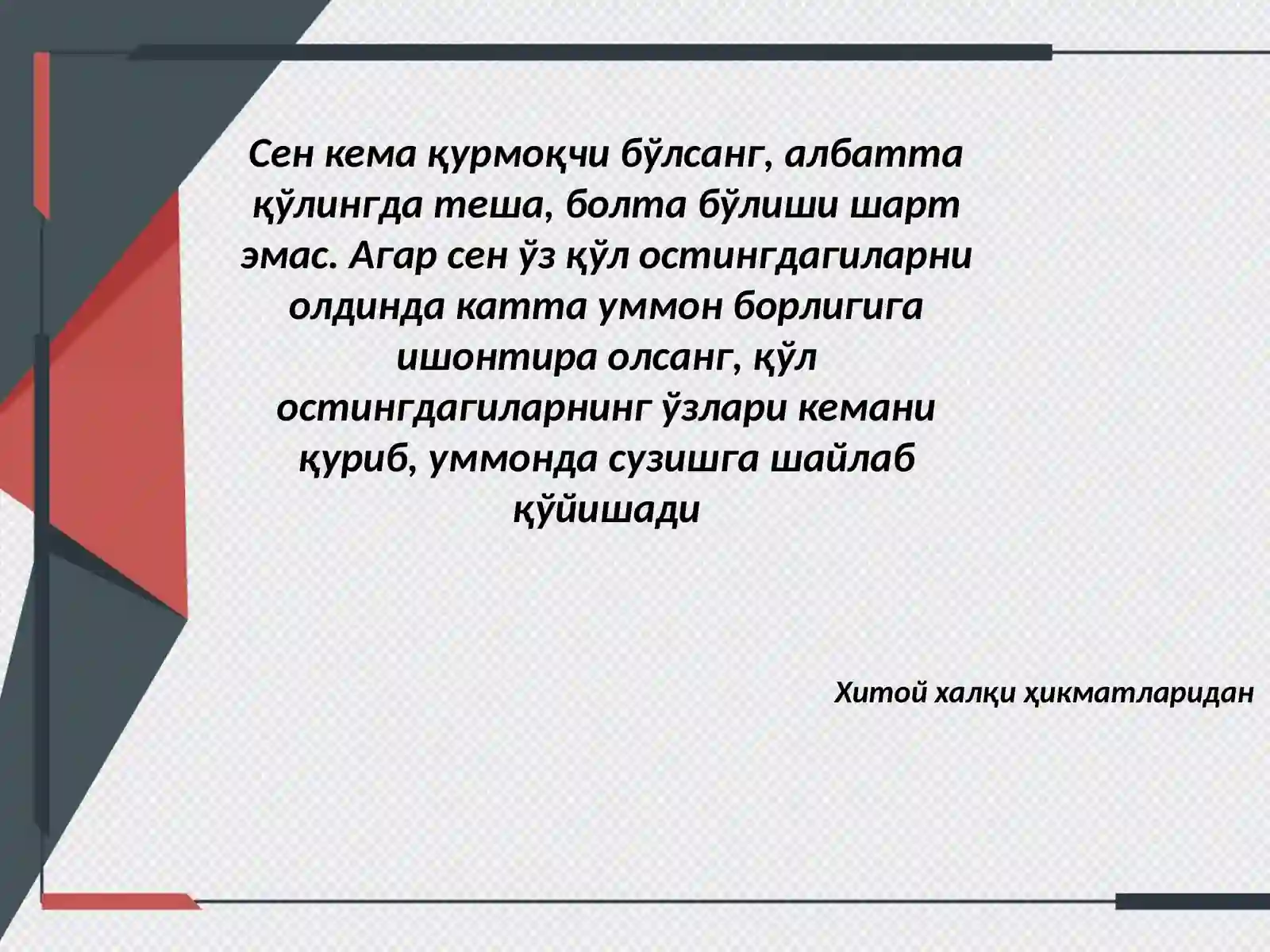 Сен кема қурмоқчи бўлсанг, албатта қўлингда теша, болта бўлиши шарт эмас. Агар сен ўз қўл остингдагиларни олдинда катта уммон борлигига ишонтира олсанг, қўл остингдагиларнинг ўзлари кемани қуриб, уммонда сузишга шайлаб қўйишади

Хитой халқи ҳикматларидан